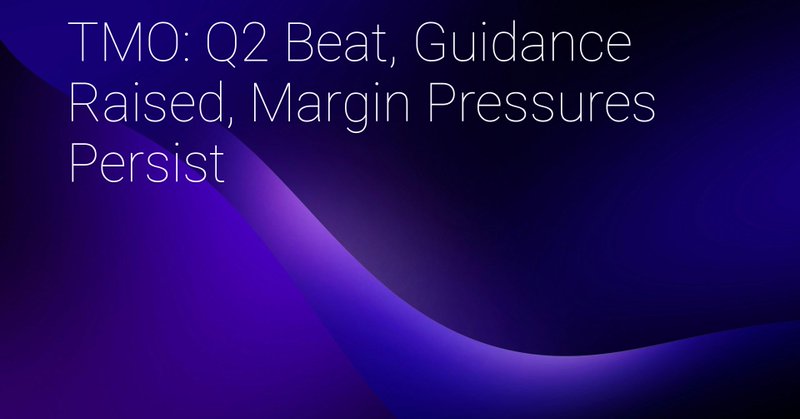 TMO: Q2 Beat, Guidance Raised, Margin Pressures Persist